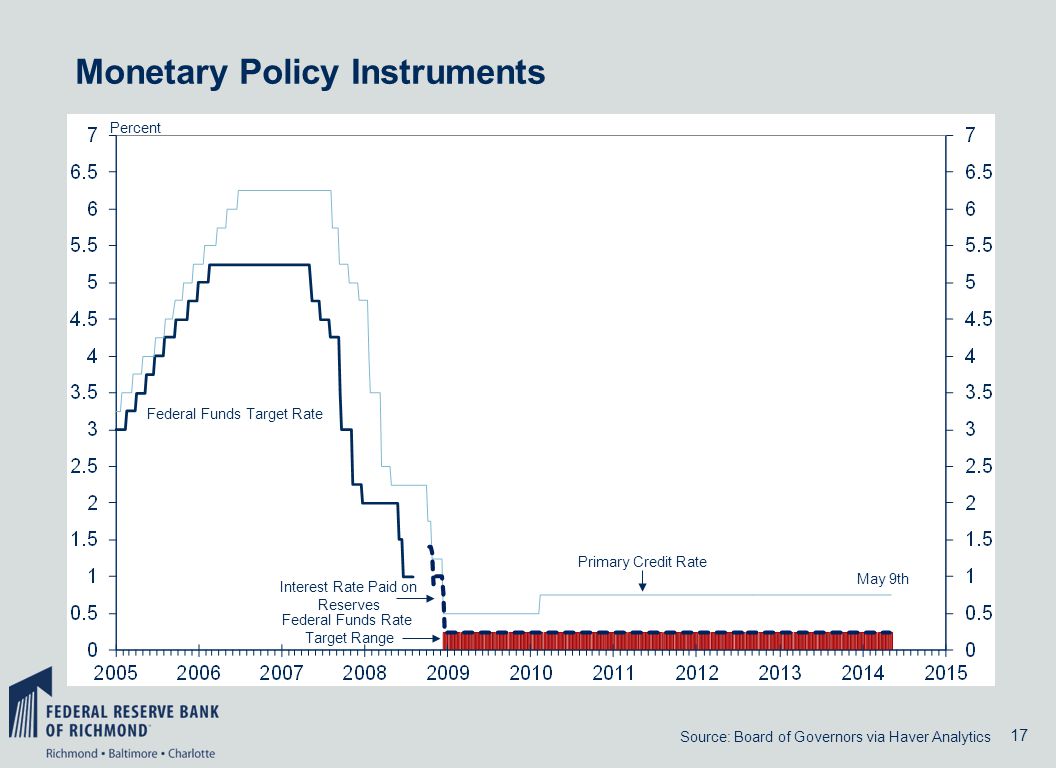 Monetary Policy Instruments

Percent

7
6.5
6
5.5
5
4.5
4
3.5
3
2.5
2
1.5
1
0.5
0

7
6.5
6
5.5
5
4.5
4
3.5
3
2.5
2
1.5
1
0.5
0

Federal Funds Target Rate

Primary Credit Rate

May 9th

Interest Rate Paid on Reserves

Federal Funds Rate Target Range

2005 2006 2007 2008 2009 2010 2011 2012 2013 2014 2015

FEDERAL RESERVE BANK OF RICHMOND

Richmond • Baltimore • Charlotte

Source: Board of Governors via Haver Analytics

17